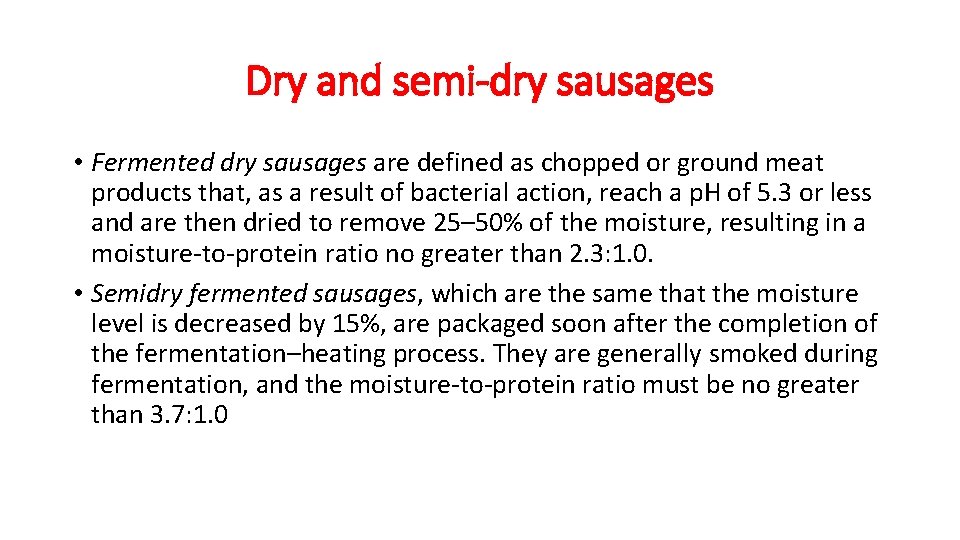 Dry and semi-dry sausages

• Fermented dry sausages are defined as chopped or ground meat products that, as a result of bacterial action, reach a pH of 5.3 or less and are then dried to remove 25–50% of the moisture, resulting in a moisture-to-protein ratio no greater than 2.3:1.0.

• Semidry fermented sausages, which are the same that the moisture level is decreased by 15%, are packaged soon after the completion of the fermentation–heating process. They are generally smoked during fermentation, and the moisture-to-protein ratio must be no greater than 3.7:1.0